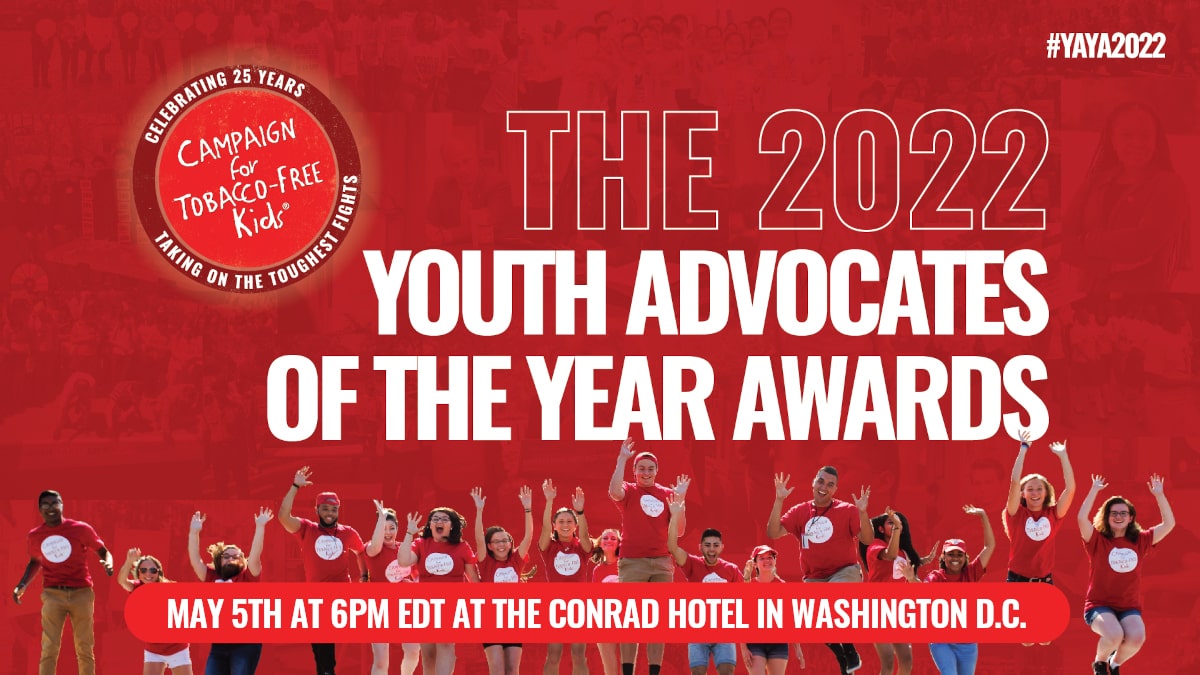 #YAYA2022

CELEBRATING 25 YEARS
CAMPAIGN for TOBACCO-FREE Kids®
TAKING ON THE TOUGHEST FIGHTS

THE 2022
YOUTH ADVOCATES OF THE YEAR AWARDS

MAY 5TH AT 6PM EDT AT THE CONRAD HOTEL IN WASHINGTON D.C.